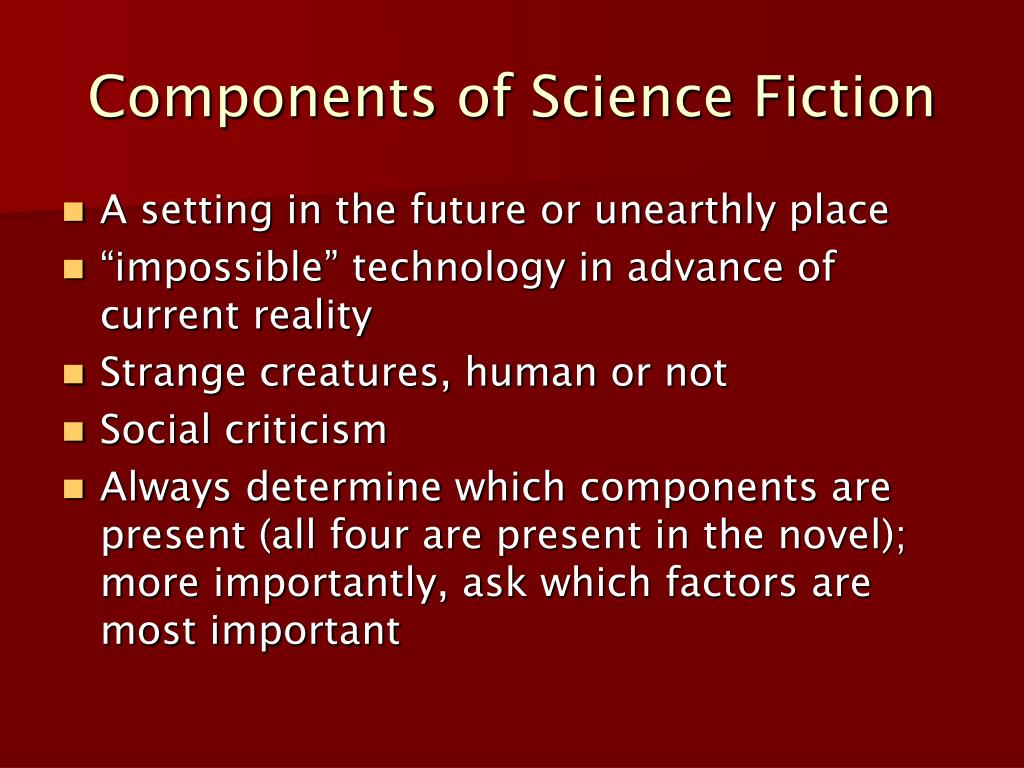 Components of Science Fiction

- A setting in the future or unearthly place
- “impossible” technology in advance of current reality
- Strange creatures, human or not
- Social criticism
- Always determine which components are present (all four are present in the novel); more importantly, ask which factors are most important